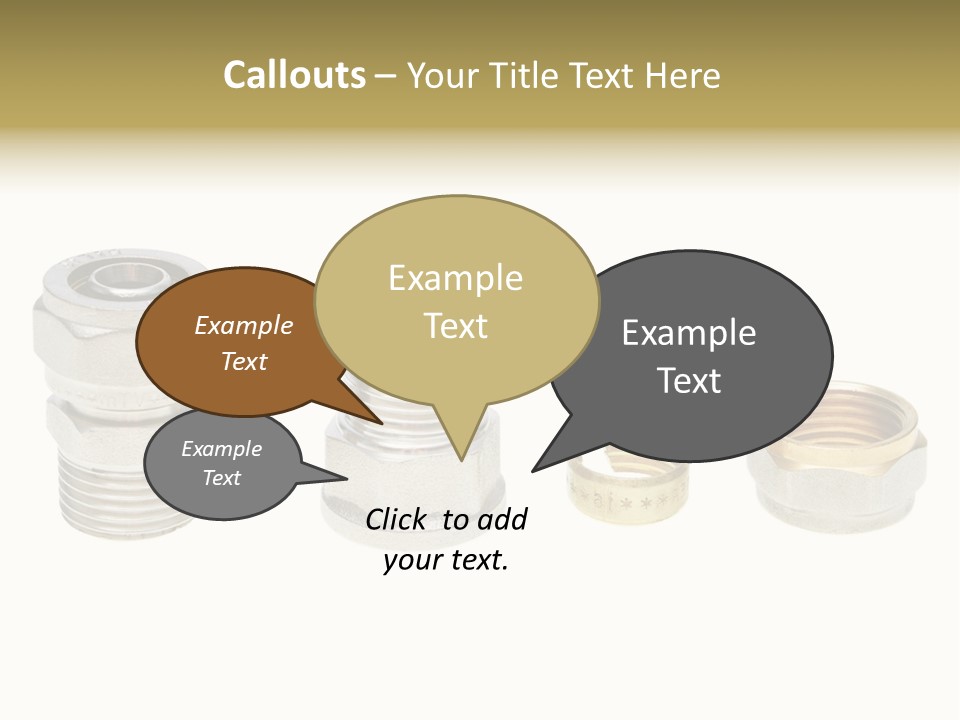 Callouts – Your Title Text Here

Example Text

Example Text

Example Text

Example Text

Click to add your text.